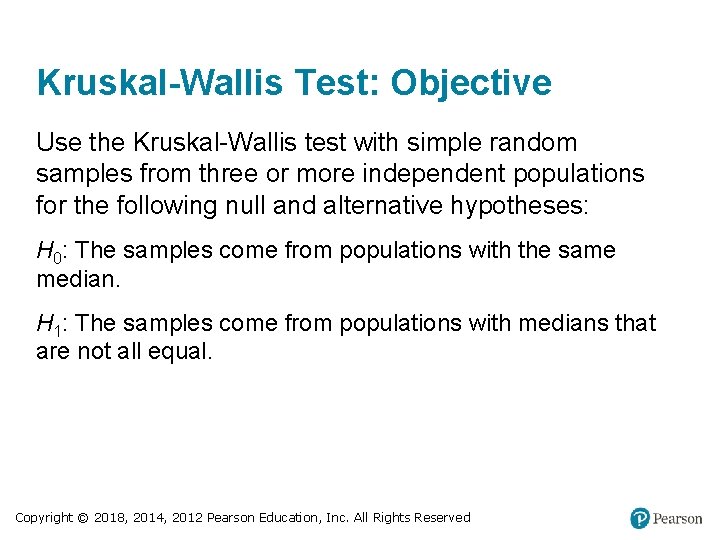 Kruskal-Wallis Test: Objective

Use the Kruskal-Wallis test with simple random samples from three or more independent populations for the following null and alternative hypotheses:

$H_0$: The samples come from populations with the same median.

$H_1$: The samples come from populations with medians that are not all equal.

Copyright © 2018, 2014, 2012 Pearson Education, Inc. All Rights Reserved

Pearson